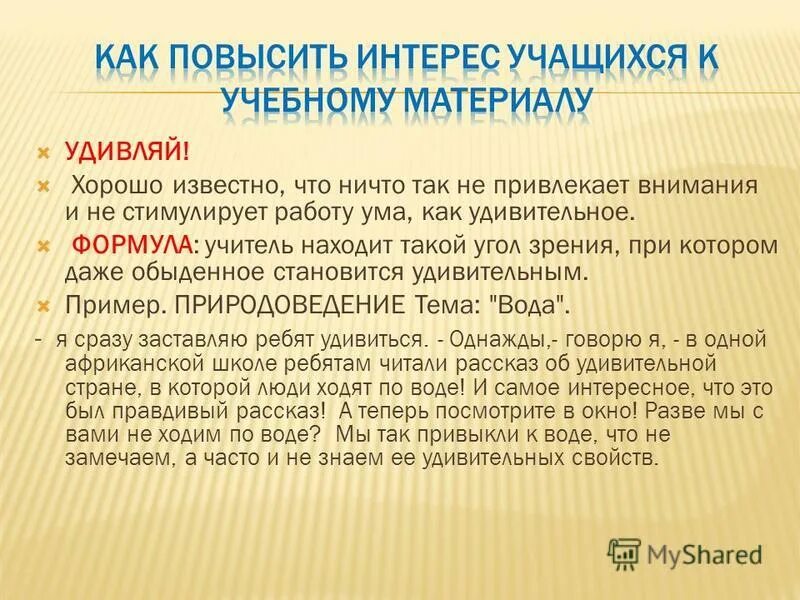 КАК ПОВЫСИТЬ ИНТЕРЕС УЧАЩИХСЯ К УЧЕБНОМУ МАТЕРИАЛУ

УДИВЛЯЙ!

Хорошо известно, что ничто так не привлекает внимания и не стимулирует работу ума, как удивительное.

ФОРМУЛА: учитель находит такой угол зрения, при котором даже обыденное становится удивительным.

Пример. ПРИРОДОВЕДЕНИЕ Тема: "Вода".

- я сразу заставляю ребят удивиться. - Однажды,- говорю я, - в одной африканской школе ребятам читали рассказ об удивительной стране, в которой люди ходят по воде! И самое интересное, что это был правдивый рассказ! А теперь посмотрите в окно! Разве мы с вами не ходим по воде? Мы так привыкли к воде, что не замечаем, а часто и не знаем ее удивительных свойств.

MyShared